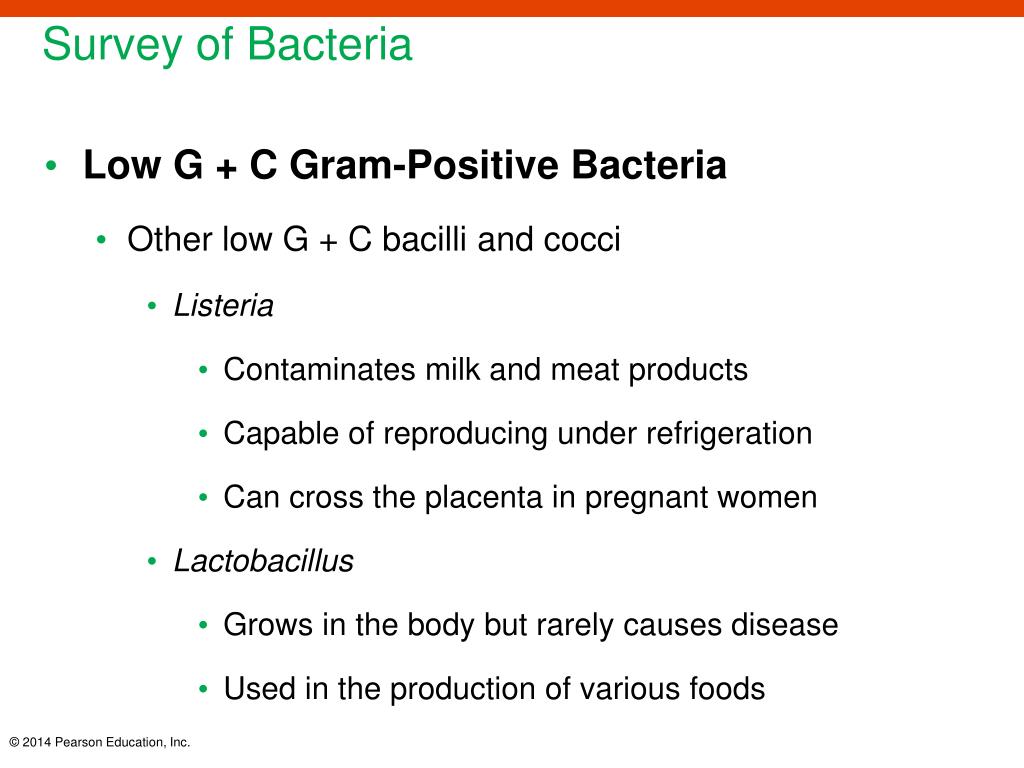 Survey of Bacteria

• Low G + C Gram-Positive Bacteria

• Other low G + C bacilli and cocci

• Listeria

• Contaminates milk and meat products

• Capable of reproducing under refrigeration

• Can cross the placenta in pregnant women

• Lactobacillus

• Grows in the body but rarely causes disease

• Used in the production of various foods

© 2014 Pearson Education, Inc.